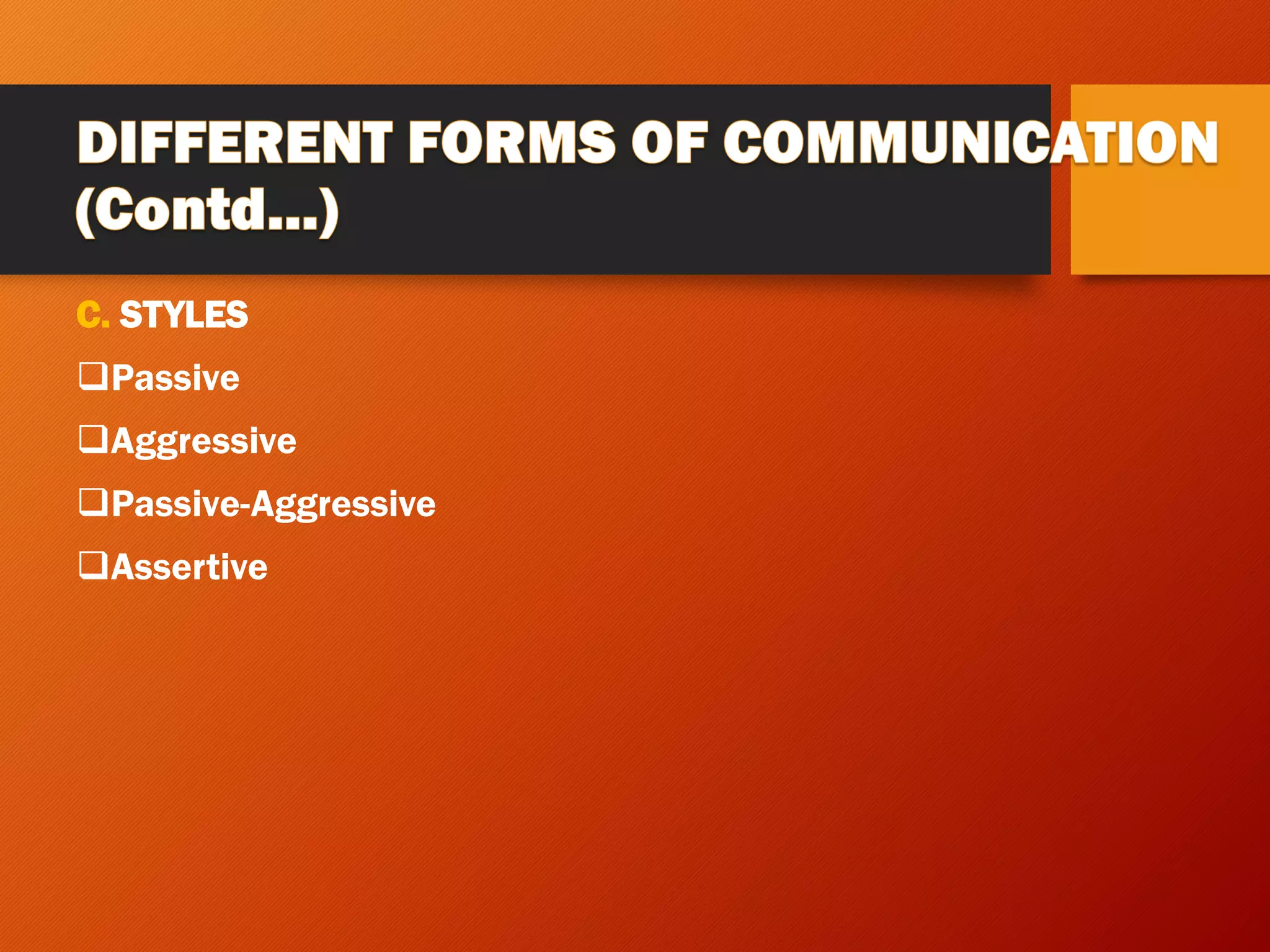 DIFFERENT FORMS OF COMMUNICATION (Contd...)

C. STYLES

❑Passive

❑Aggressive

❑Passive-Aggressive

❑Assertive